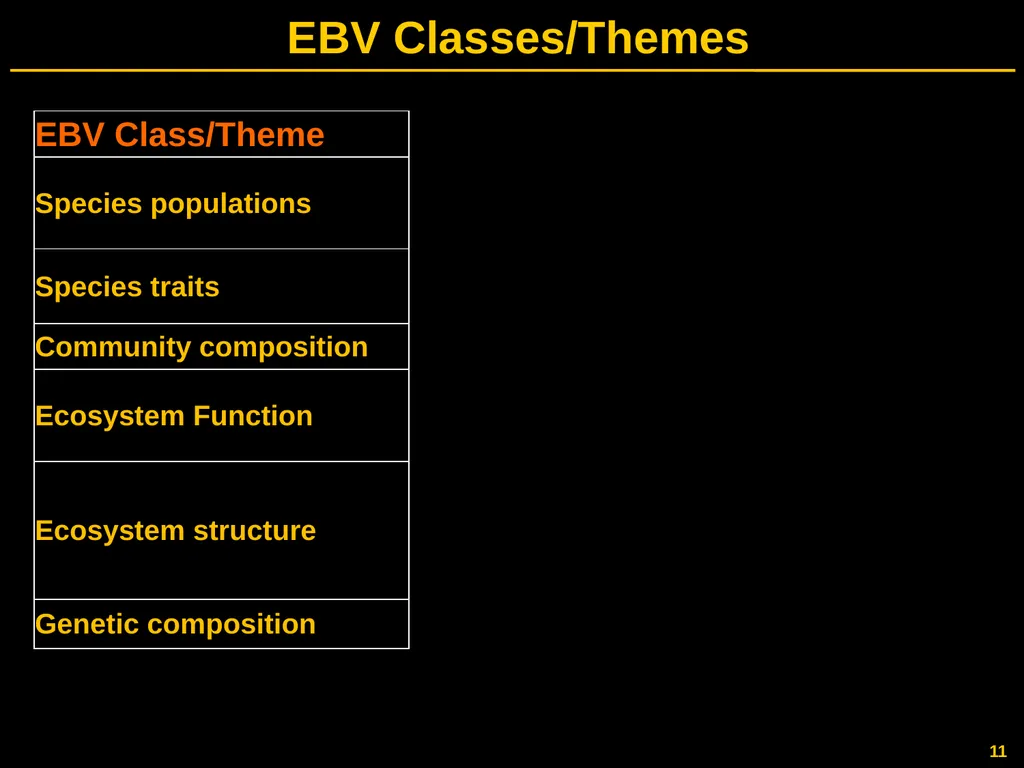 EBV Classes/Themes

| EBV Class/Theme |
|---|
| Species populations |
| Species traits |
| Community composition |
| Ecosystem Function |
| Ecosystem structure |
| Genetic composition |

11